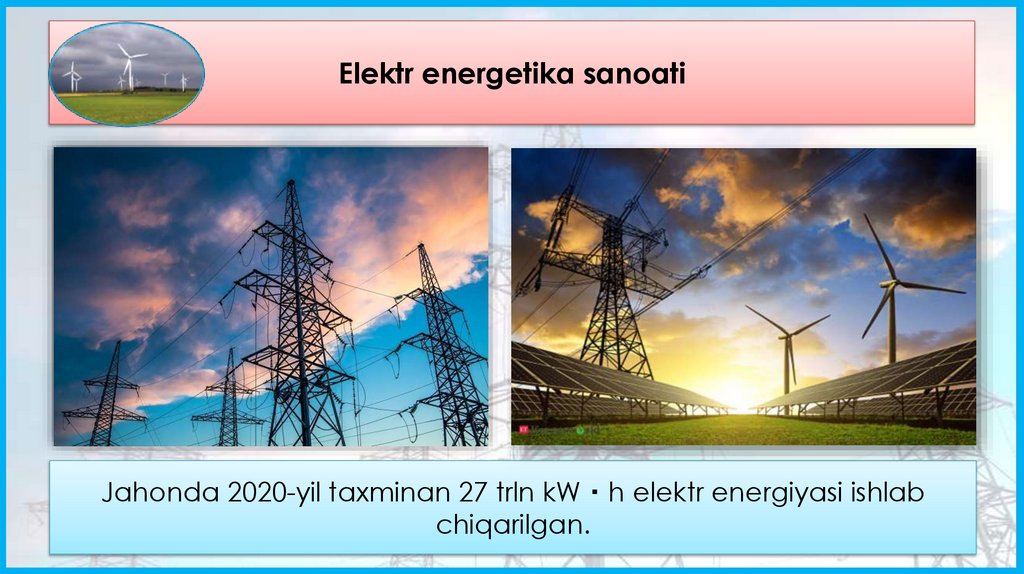 Elektr energetika sanoati

Jahonda 2020-yil taxminan 27 trln kW · h elektr energiyasi ishlab chiqarilgan.